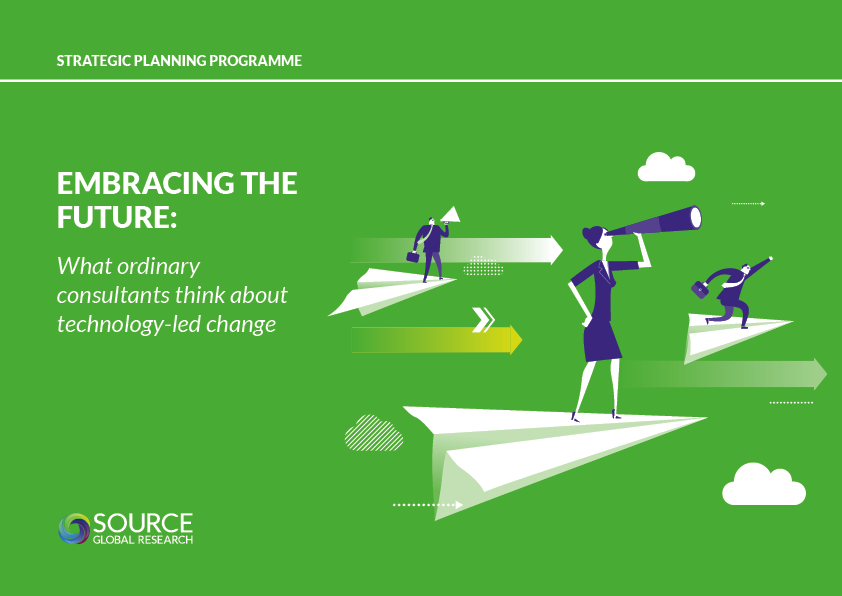 STRATEGIC PLANNING PROGRAMME

EMBRACING THE FUTURE:

What ordinary consultants think about technology-led change

SOURCE
GLOBAL RESEARCH